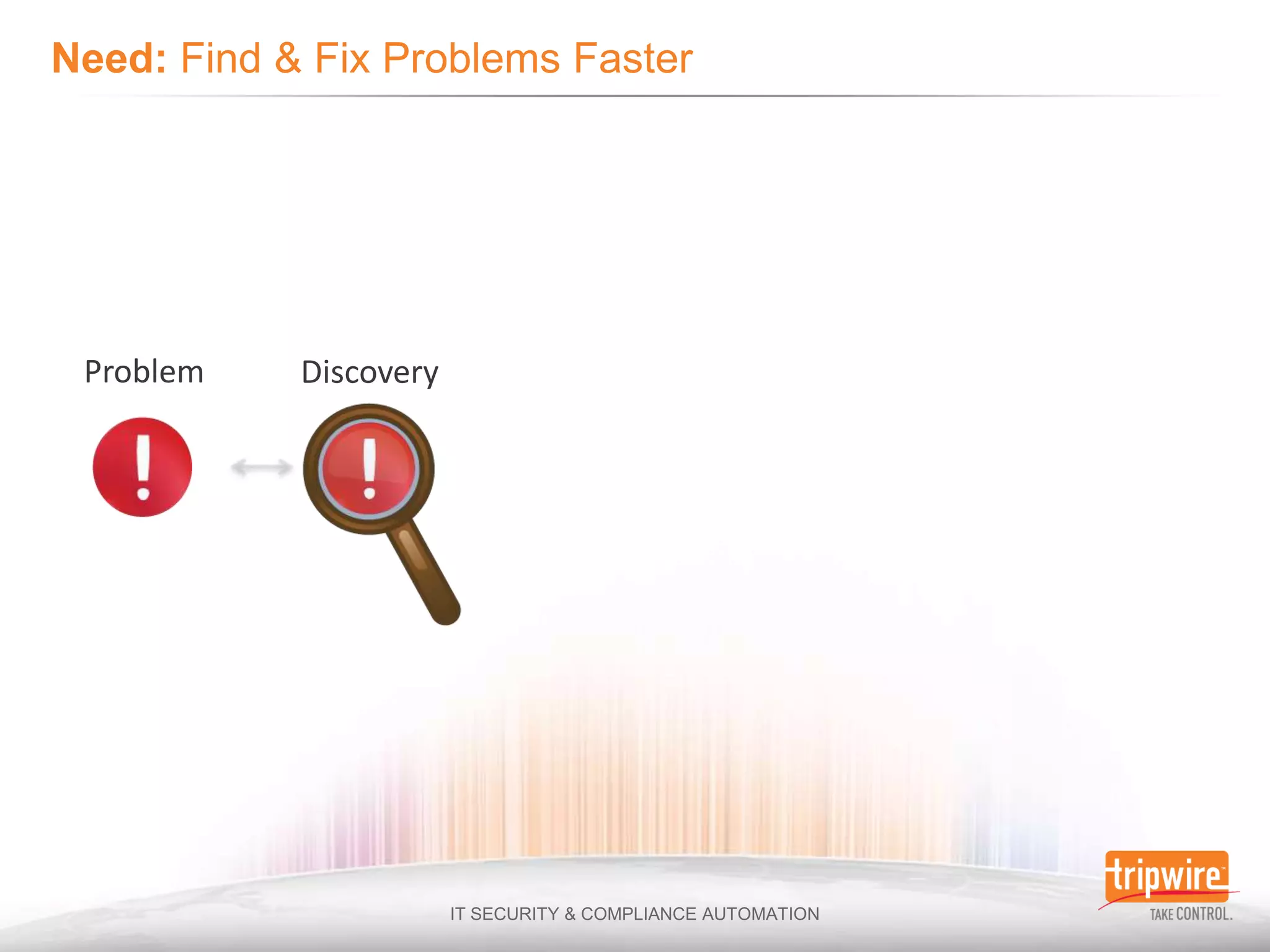 Need: Find & Fix Problems Faster

Problem

Discovery

IT SECURITY & COMPLIANCE AUTOMATION

tripwire

TAKE CONTROL.